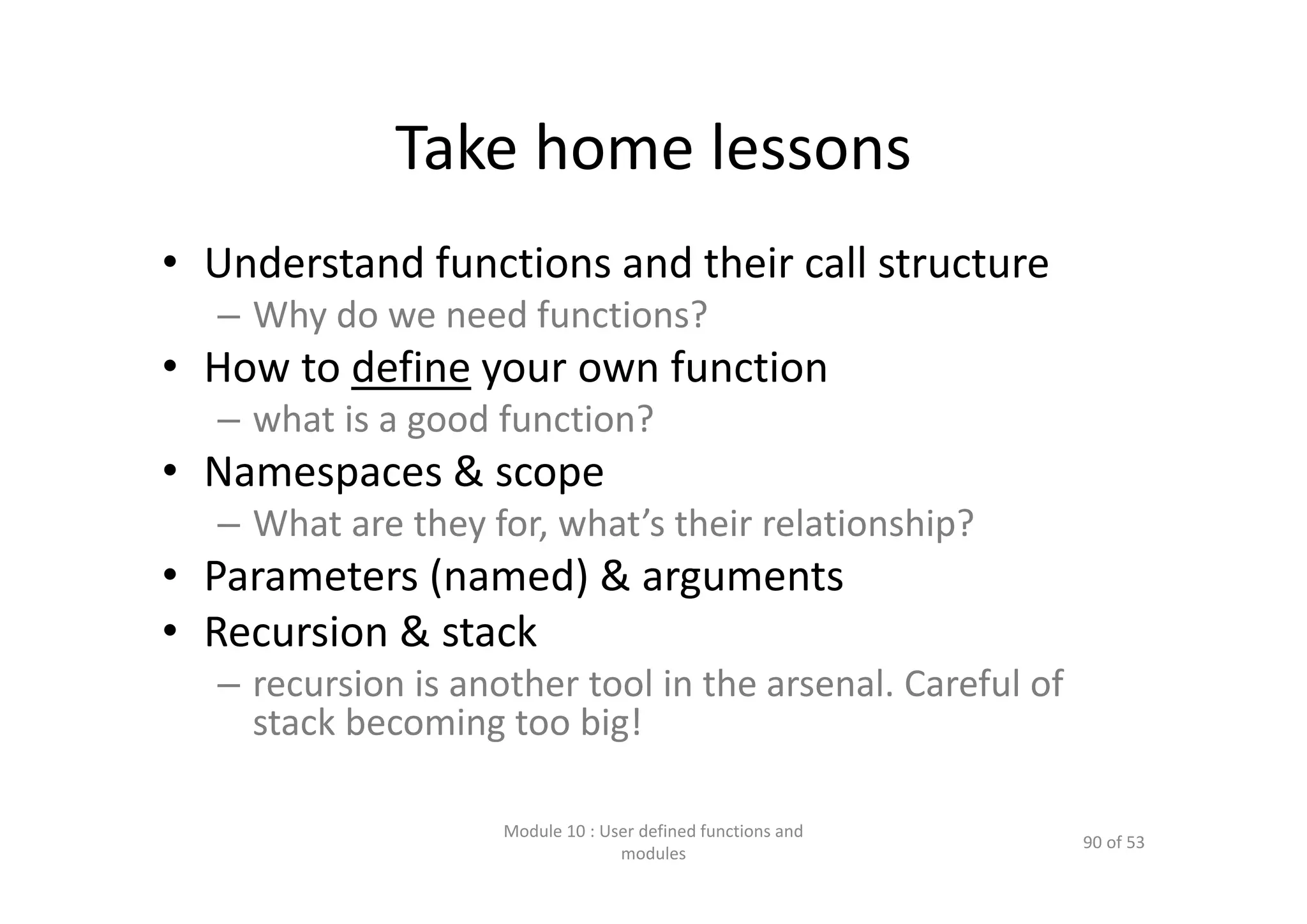 Take home lessons

• Understand functions and their call structure
– Why do we need functions?
• How to define your own function
– what is a good function?
• Namespaces & scope
– What are they for, what's their relationship?
• Parameters (named) & arguments
• Recursion & stack
– recursion is another tool in the arsenal. Careful of stack becoming too big!

Module 10 : User defined functions and modules

90 of 53